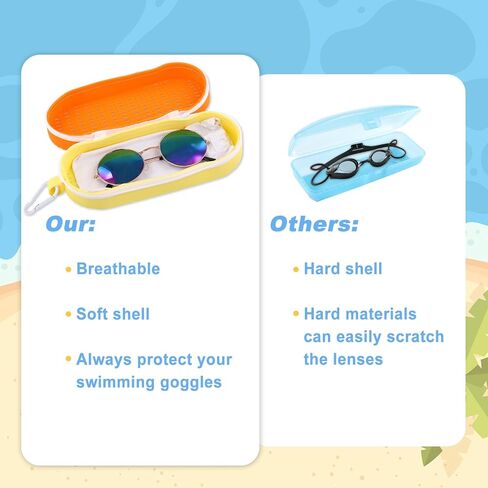 Our:

• Breathable

• Soft shell

• Always protect your swimming goggles

Others:

• Hard shell

• Hard materials can easily scratch the lenses